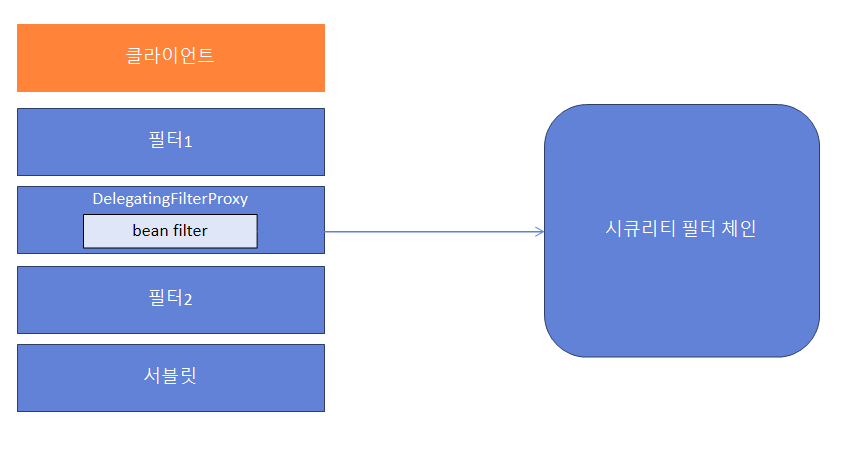 클라이언트

필터1

DelegatingFilterProxy

bean filter

필터2

서블릿

시큐리티 필터 체인